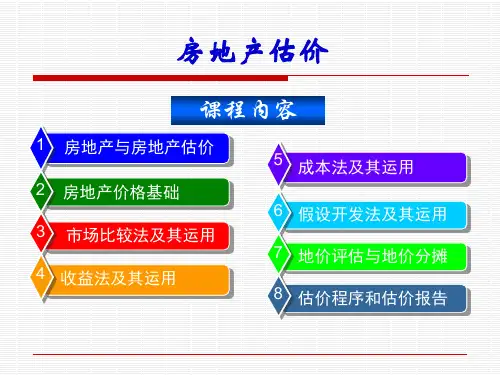 房地产估价

课程内容

1 房地产与房地产估价

2 房地产价格基础

3 市场比较法及其运用

4 收益法及其运用

5 成本法及其运用

6 假设开发法及其运用

7 地价评估与地价分摊

8 估价程序和估价报告